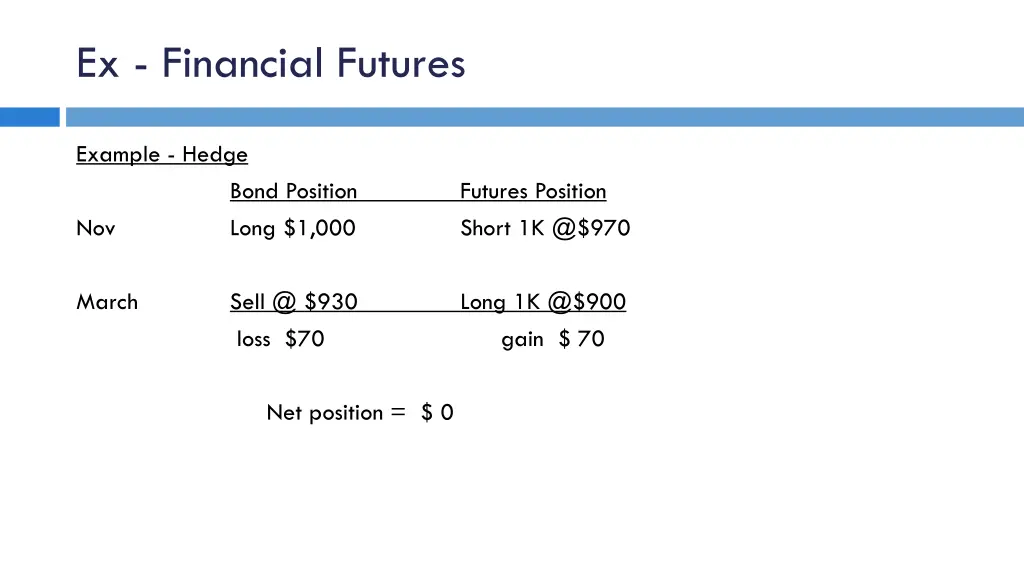 Ex - Financial Futures

Example - Hedge

| | Bond Position | Futures Position |
|---|---|---|
| Nov | Long \$1,000 | Short 1K @\$970 |
| March | Sell @ \$930 | Long 1K @\$900 |
| | loss \$70 | gain \$ 70 |

Net position = \$ 0